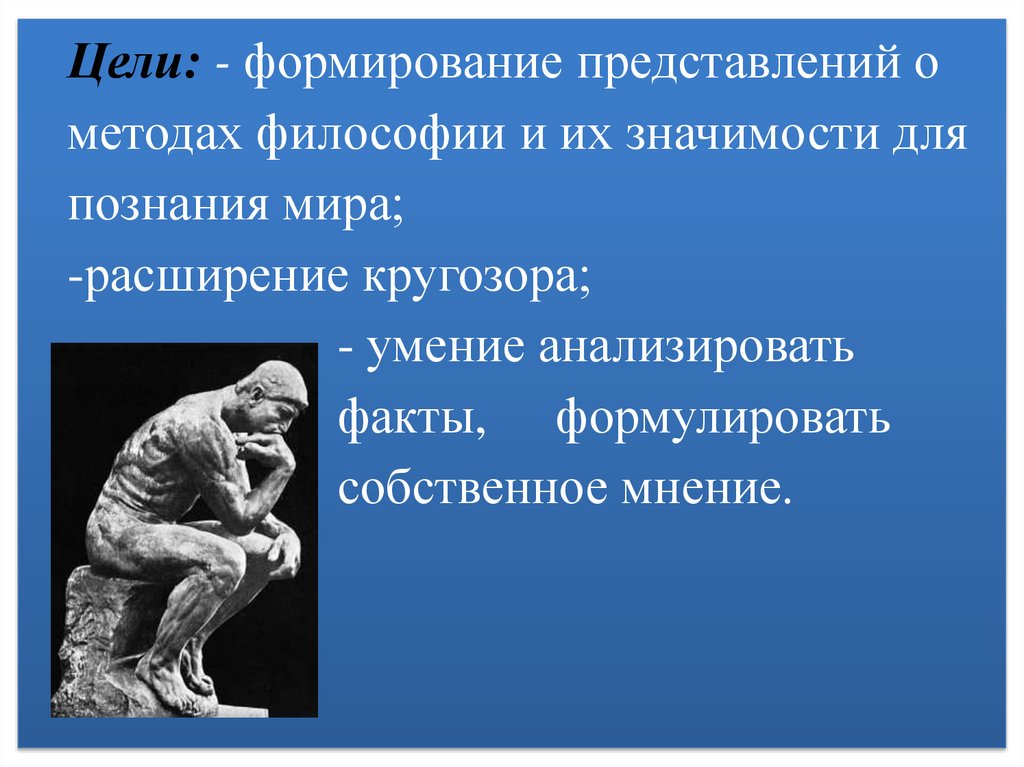 Цели: - формирование представлений о методах философии и их значимости для познания мира;
-расширение кругозора;
- умение анализировать факты, формулировать собственное мнение.